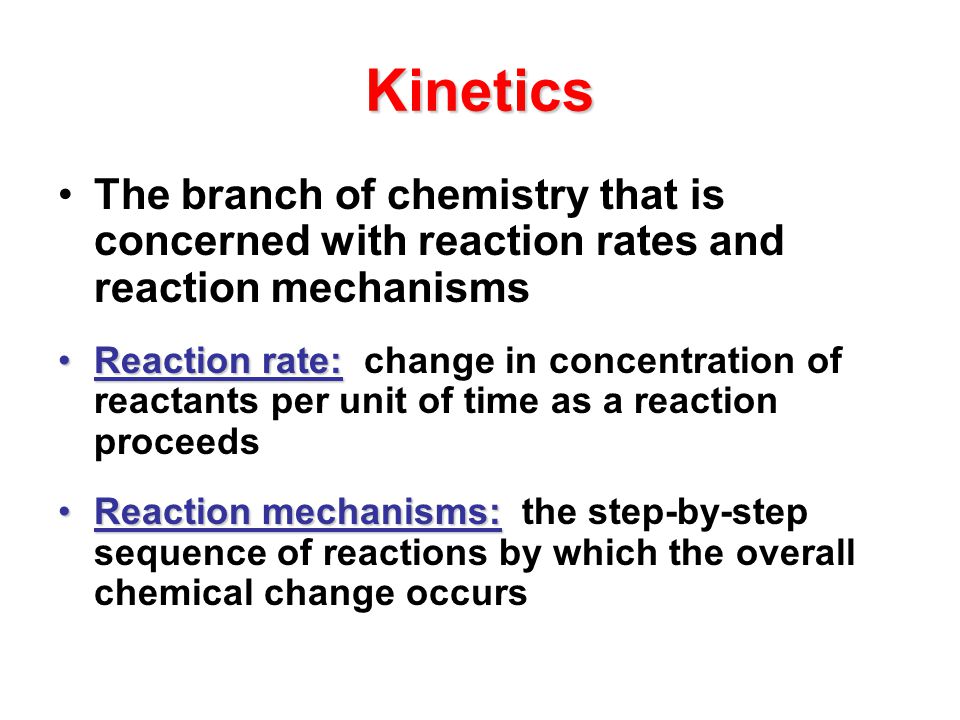 Kinetics

• The branch of chemistry that is concerned with reaction rates and reaction mechanisms

• Reaction rate: change in concentration of reactants per unit of time as a reaction proceeds

• Reaction mechanisms: the step-by-step sequence of reactions by which the overall chemical change occurs